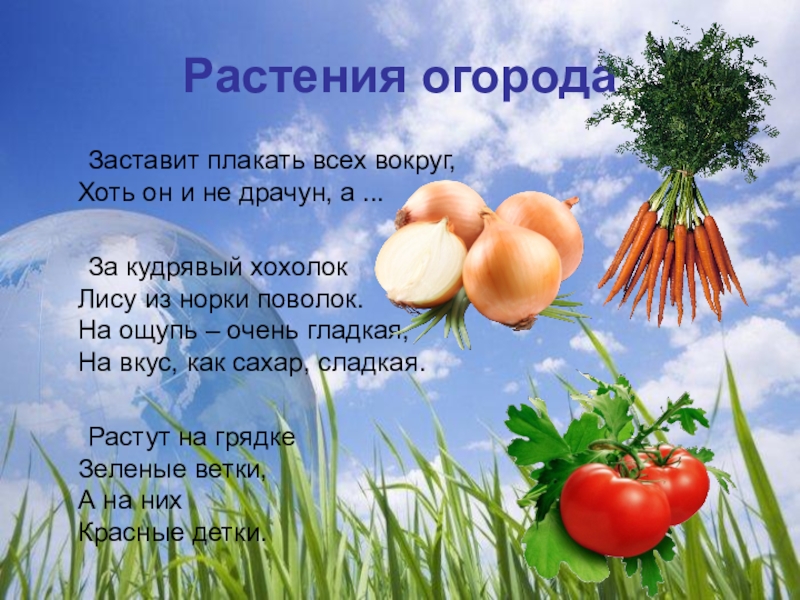 Растения огорода

Заставит плакать всех вокруг,
Хоть он и не драчун, а ...

За кудрявый хохолок
Лису из норки поволок.
На ощупь – очень гладкая,
На вкус, как сахар, сладкая.

Растут на грядке
Зеленые ветки,
А на них
Красные детки.